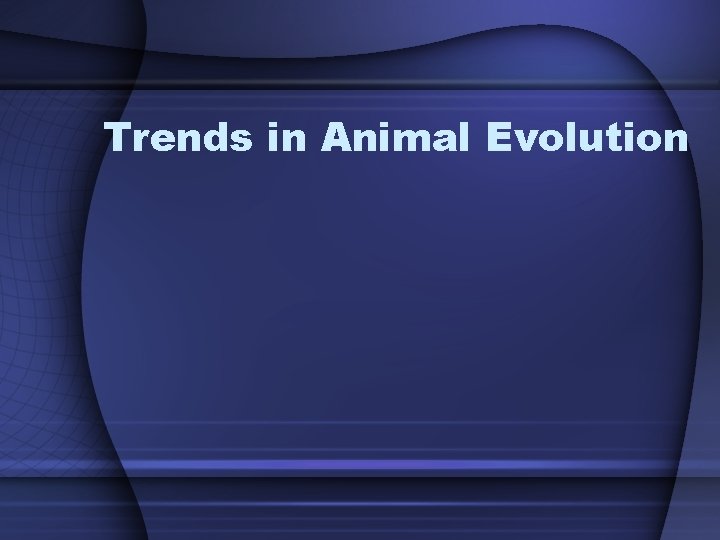 Trends in Animal Evolution